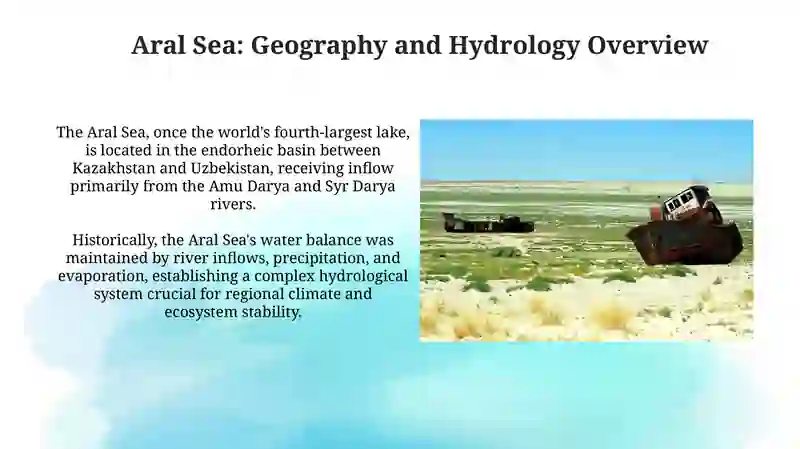 Aral Sea: Geography and Hydrology Overview

The Aral Sea, once the world's fourth-largest lake, is located in the endorheic basin between Kazakhstan and Uzbekistan, receiving inflow primarily from the Amu Darya and Syr Darya rivers.

Historically, the Aral Sea's water balance was maintained by river inflows, precipitation, and evaporation, establishing a complex hydrological system crucial for regional climate and ecosystem stability.